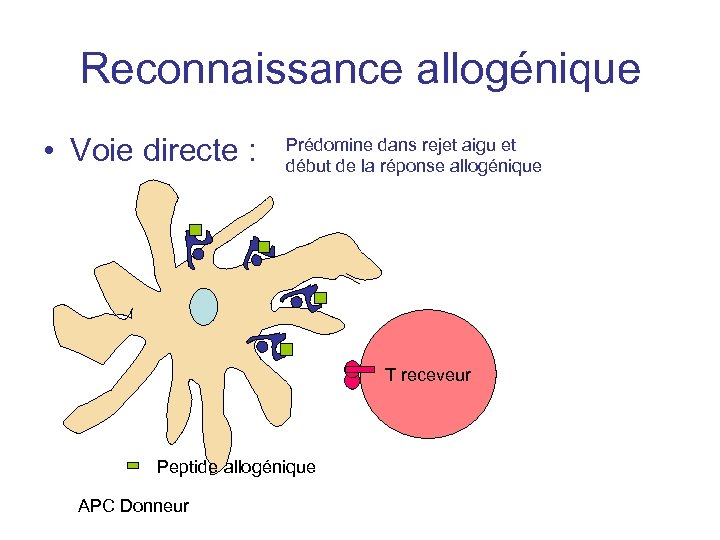 Reconnaissance allogénique

• Voie directe :

Prédomine dans rejet aigu et début de la réponse allogénique

T receveur

Peptide allogénique

APC Donneur